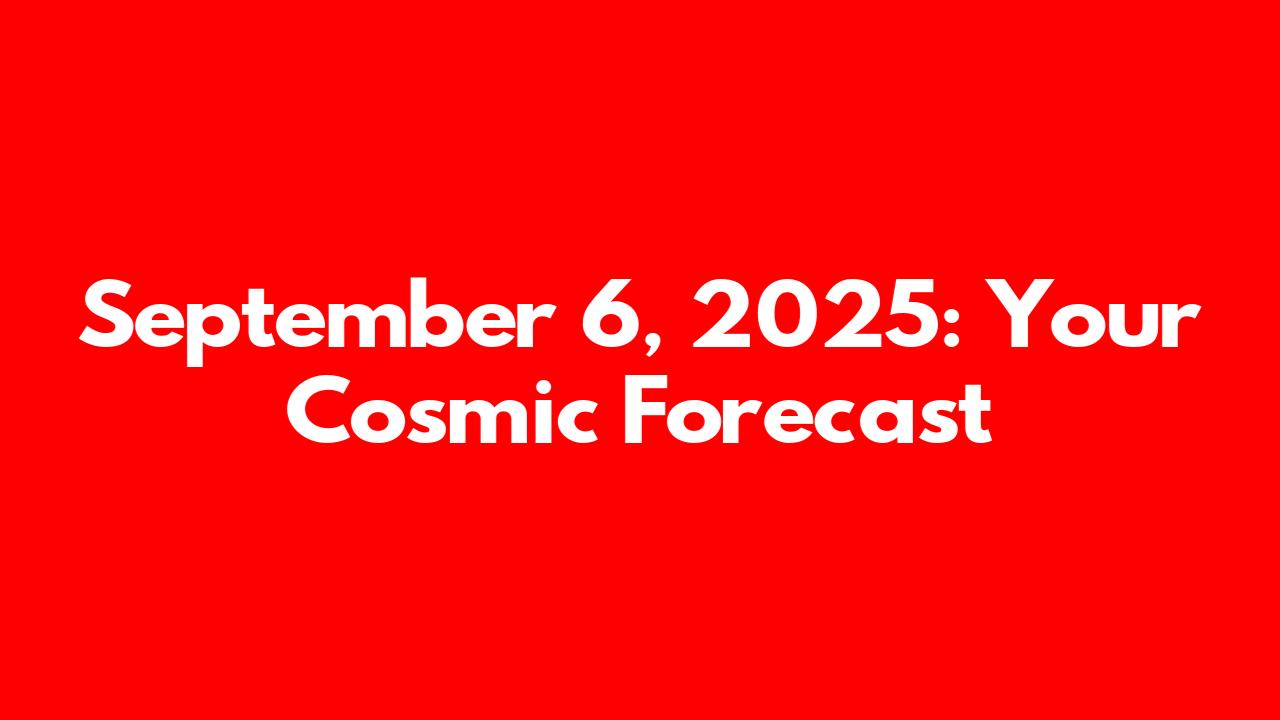 September 6, 2025: Your Cosmic Forecast